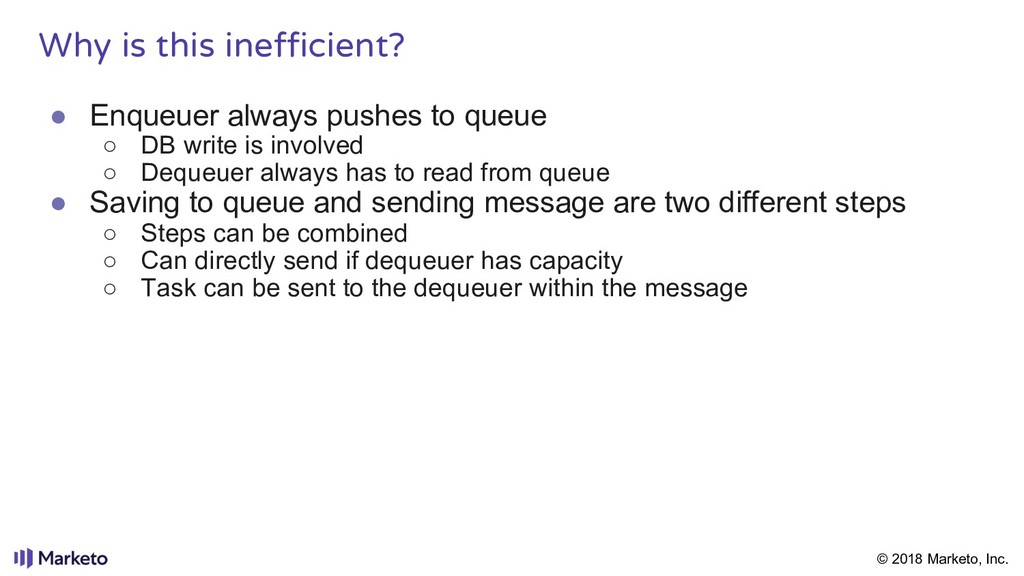 Why is this inefficient?

● Enqueuer always pushes to queue
○ DB write is involved
○ Dequeuer always has to read from queue
● Saving to queue and sending message are two different steps
○ Steps can be combined
○ Can directly send if dequeuer has capacity
○ Task can be sent to the dequeuer within the message

Marketo

© 2018 Marketo, Inc.